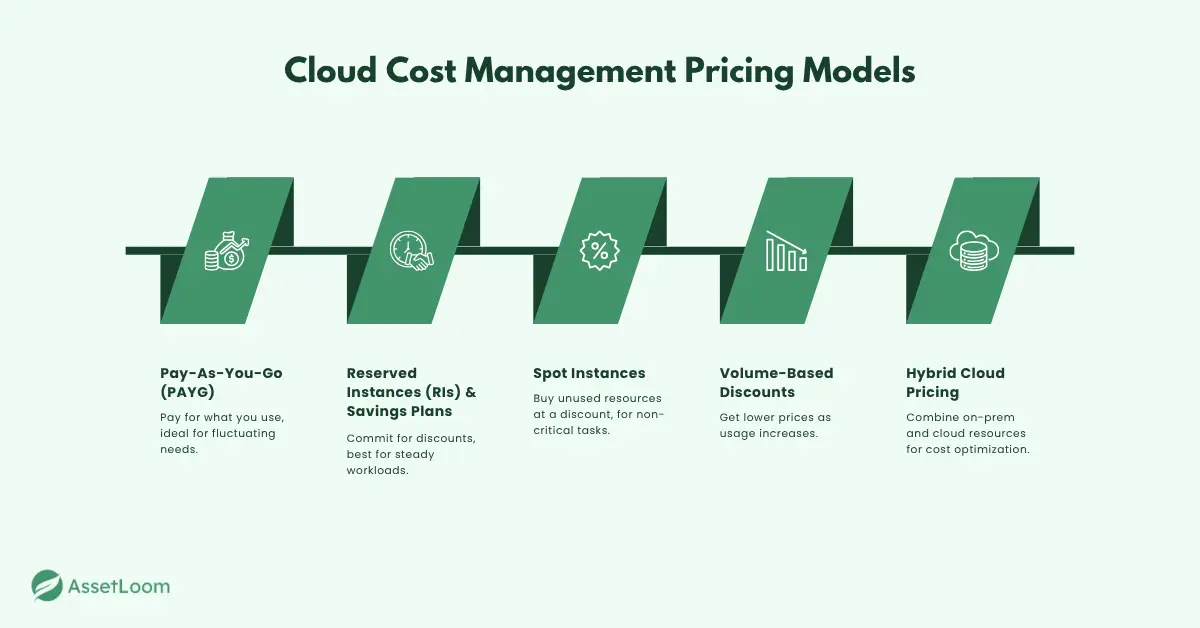 Cloud Cost Management Pricing Models

Pay-As-You-Go (PAYG)
Pay for what you use, ideal for fluctuating needs.

Reserved Instances (RIs) & Savings Plans
Commit for discounts, best for steady workloads.

Spot Instances
Buy unused resources at a discount, for non-critical tasks.

Volume-Based Discounts
Get lower prices as usage increases.

Hybrid Cloud Pricing
Combine on-prem and cloud resources for cost optimization.

AssetLoom